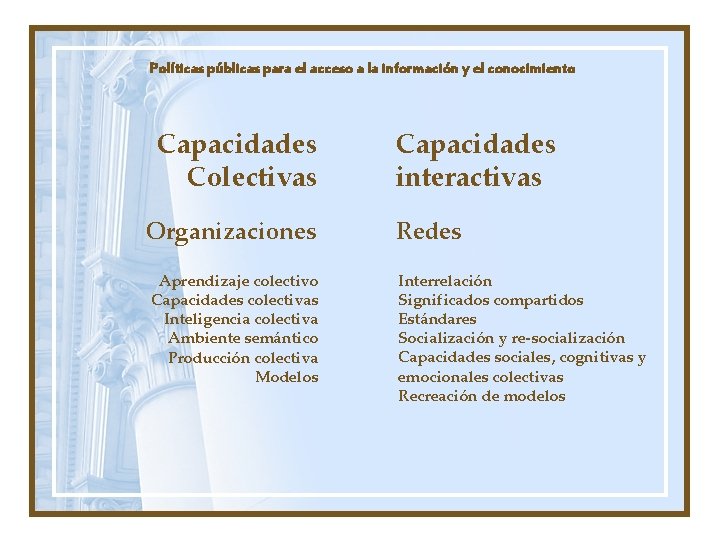 Políticas públicas para el acceso a la información y el conocimiento

Capacidades Colectivas

Organizaciones

Aprendizaje colectivo
Capacidades colectivas
Inteligencia colectiva
Ambiente semántico
Producción colectiva
Modelos

Capacidades interactivas

Redes

Interrelación
Significados compartidos
Estándares
Socialización y re-socialización
Capacidades sociales, cognitivas y emocionales colectivas
Recreación de modelos